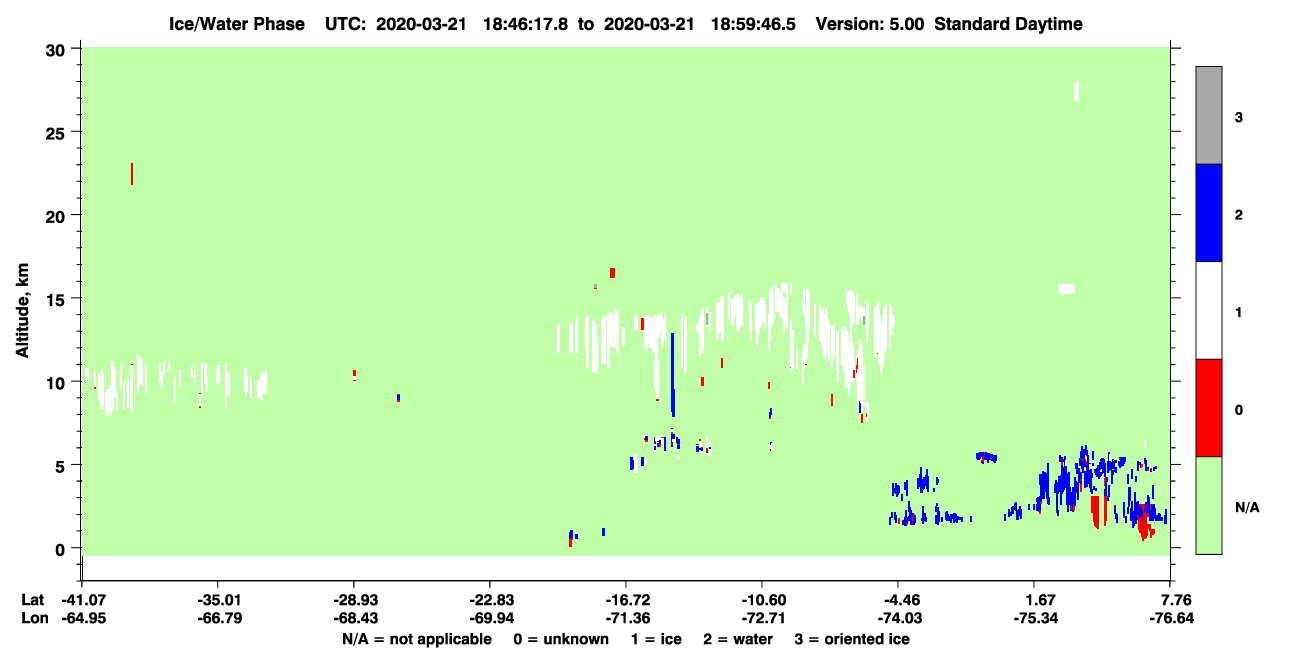 Ice/Water Phase UTC: 2020-03-21 18:46:17.8 to 2020-03-21 18:59:46.5 Version: 5.00 Standard Daytime

Altitude, km

30
25
20
15
10
5
0

3
2
1
0
N/A

Lat -41.07 -35.01 -28.93 -22.83 -16.72 -10.60 -4.46 1.67 7.76
Lon -64.95 -66.79 -68.43 -69.94 -71.36 -72.71 -74.03 -75.34 -76.64

N/A = not applicable 0 = unknown 1 = ice 2 = water 3 = oriented ice